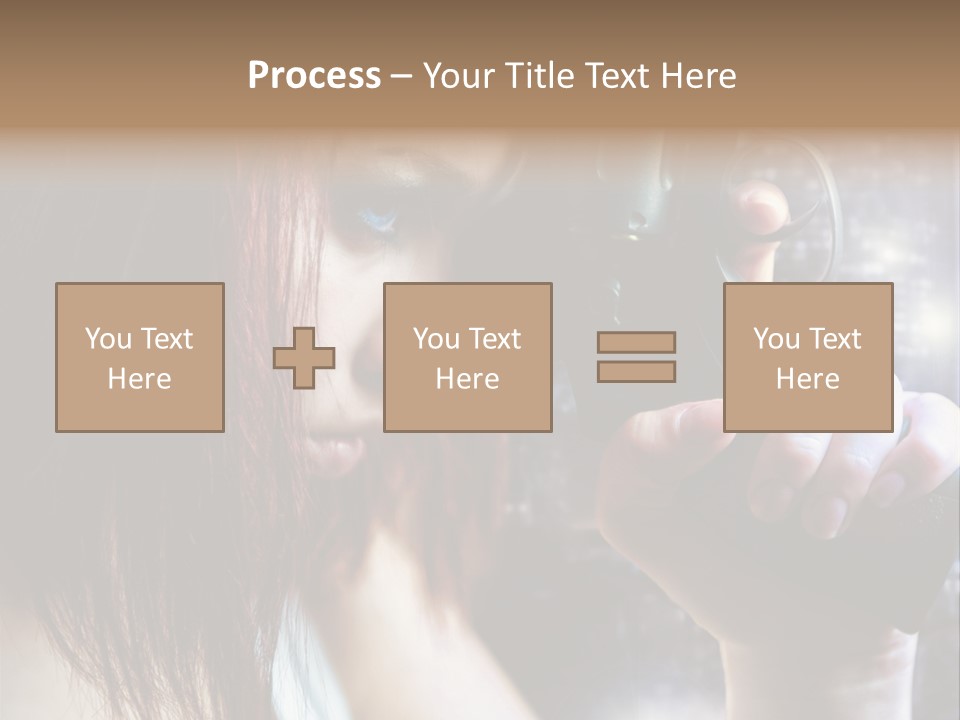 Process – Your Title Text Here

You Text Here

You Text Here

You Text Here